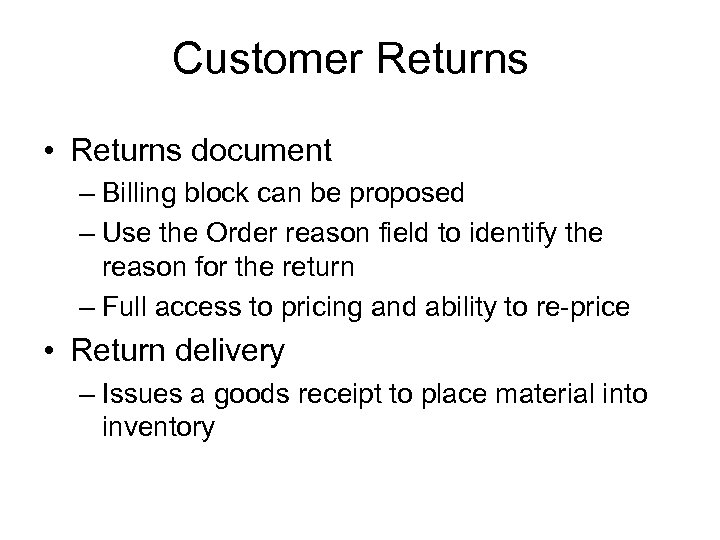 Customer Returns

• Returns document
– Billing block can be proposed
– Use the Order reason field to identify the reason for the return
– Full access to pricing and ability to re-price

• Return delivery
– Issues a goods receipt to place material into inventory